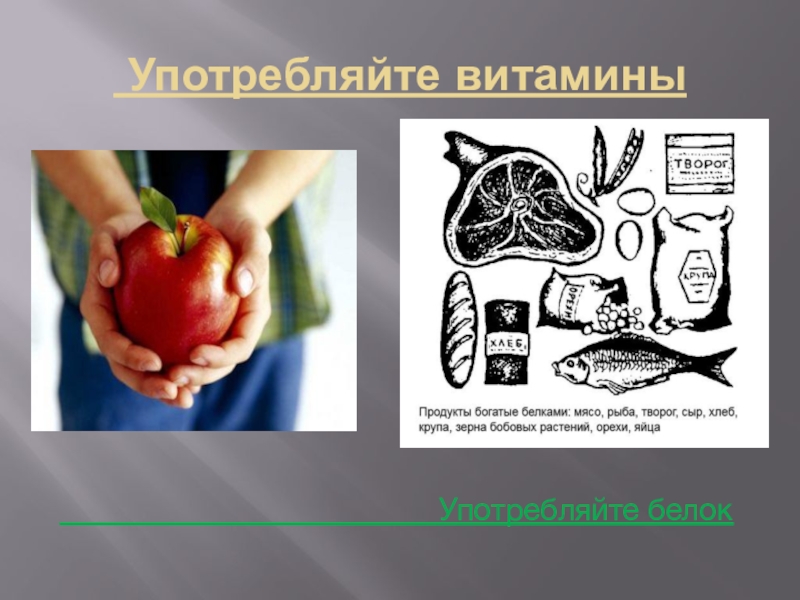 Употребляйте витамины

ТВОРОГ

КРУПА

ОРЕХИ

ХЛЕБ

Продукты богатые белками: мясо, рыба, творог, сыр, хлеб, крупа, зерна бобовых растений, орехи, яйца

Употребляйте белок